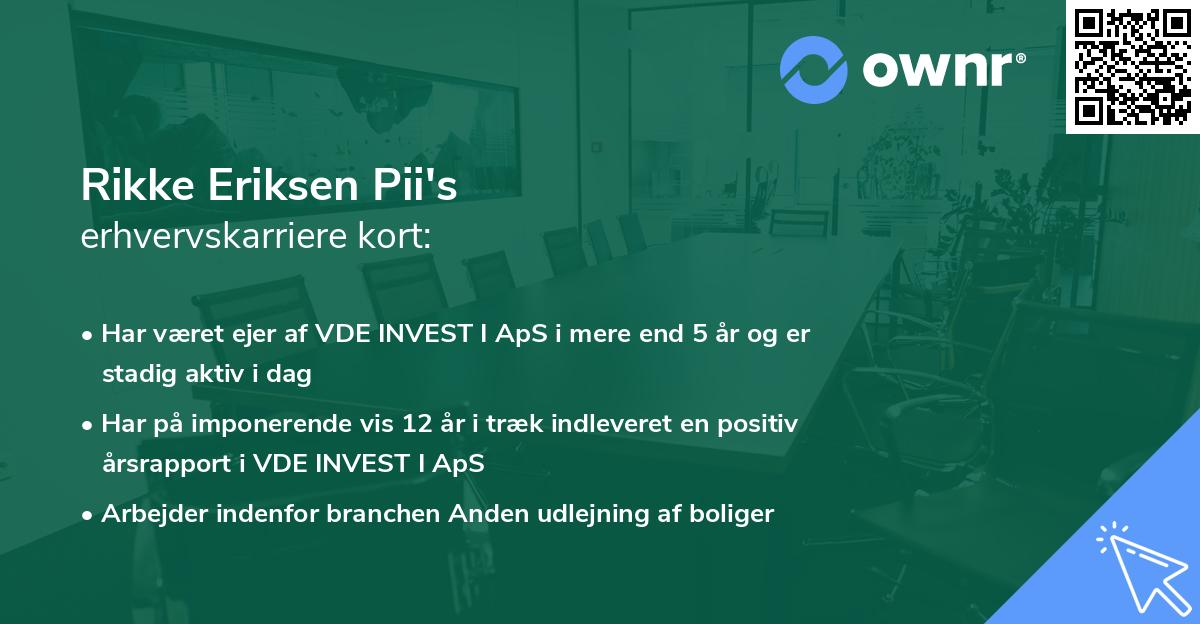 ownr®

Rikke Eriksen Pii's
erhvervskarriere kort:

• Har været ejer af VDE INVEST I ApS i mere end 5 år og er stadig aktiv i dag

• Har på imponerende vis 12 år i træk indleveret en positiv årsrapport i VDE INVEST I ApS

• Arbejder indenfor branchen Anden udlejning af boliger